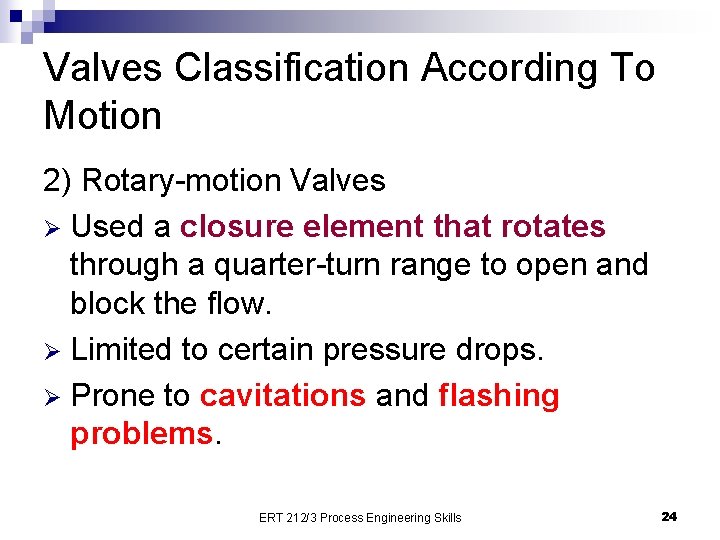 Valves Classification According To Motion

2) Rotary-motion Valves

➢ Used a closure element that rotates through a quarter-turn range to open and block the flow.

➢ Limited to certain pressure drops.

➢ Prone to cavitations and flashing problems.

ERT 212/3 Process Engineering Skills

24